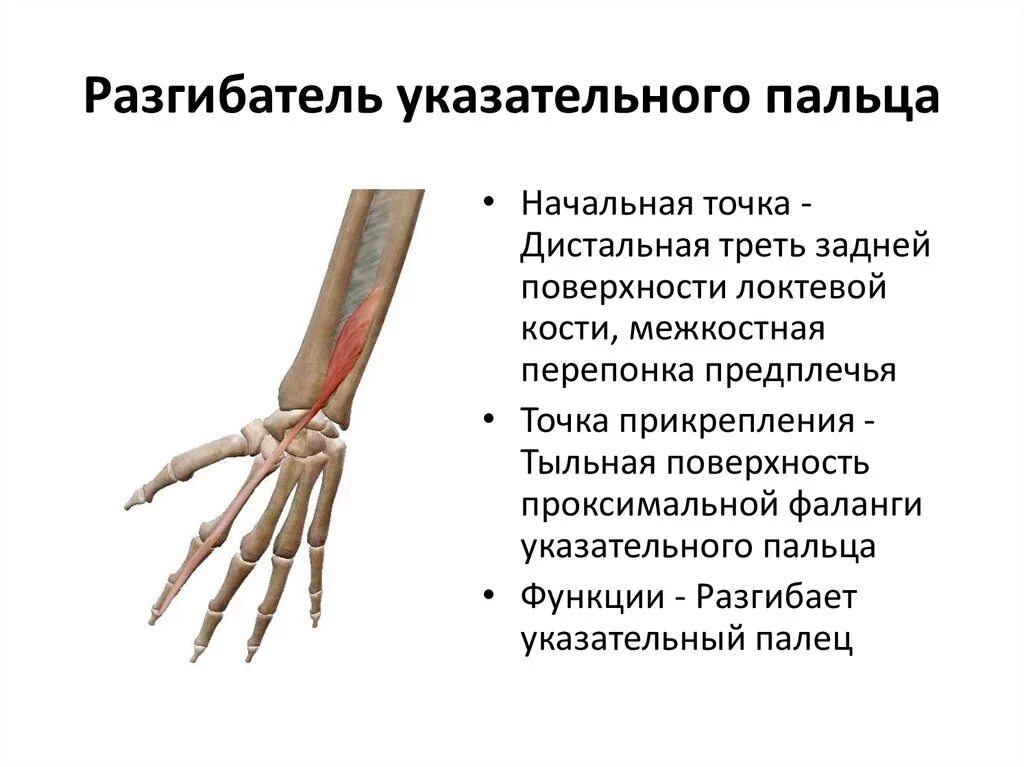 Разгибатель указательного пальца

• Начальная точка - Дистальная треть задней поверхности локтевой кости, межкостная перепонка предплечья
• Точка прикрепления - Тыльная поверхность проксимальной фаланги указательного пальца
• Функции - Разгибает указательный палец